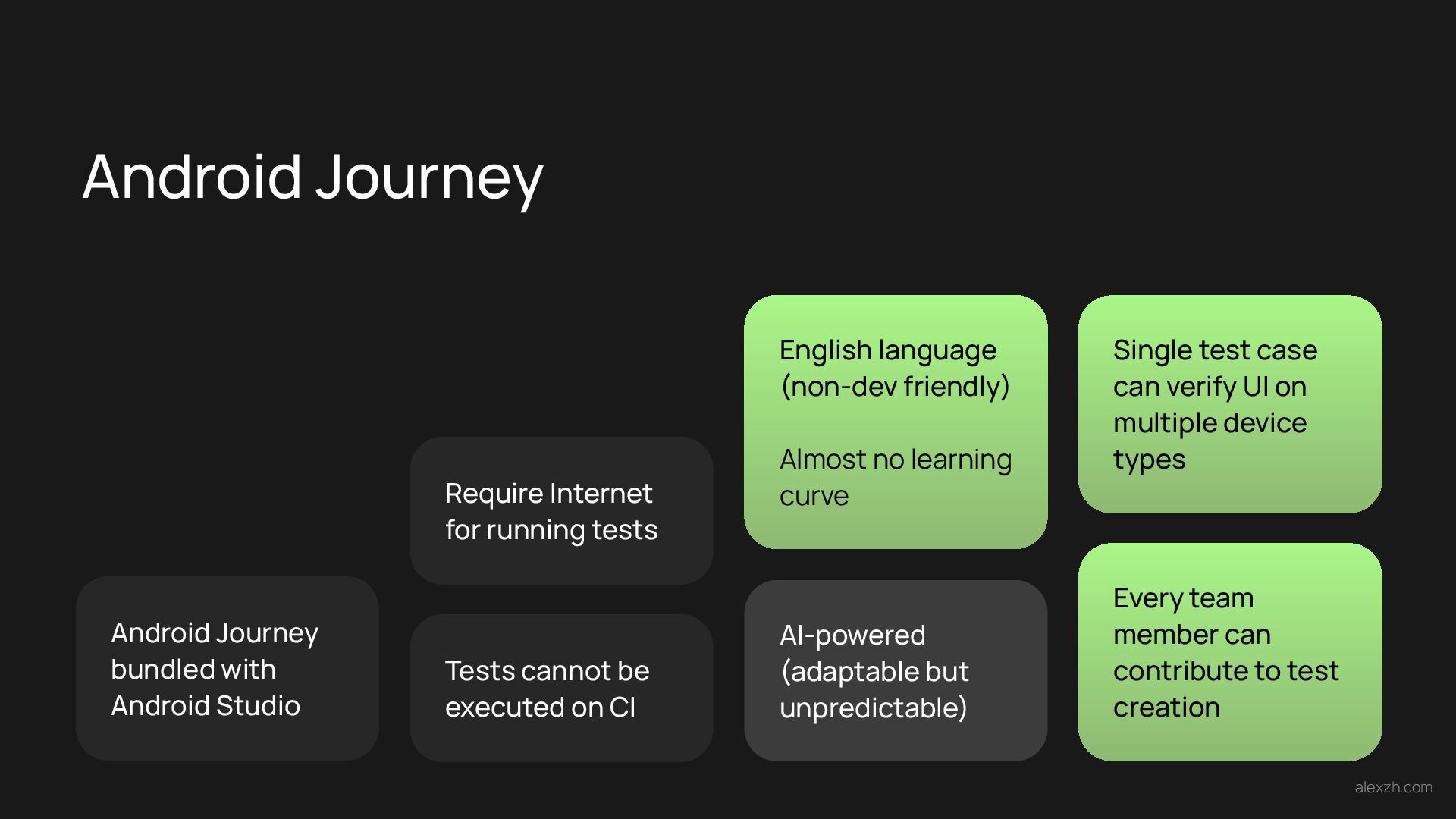 Android Journey

Android Journey bundled with Android Studio

Require Internet for running tests

Tests cannot be executed on CI

English language (non-dev friendly)

Almost no learning curve

AI-powered (adaptable but unpredictable)

Single test case can verify UI on multiple device types

Every team member can contribute to test creation

alexzh.com